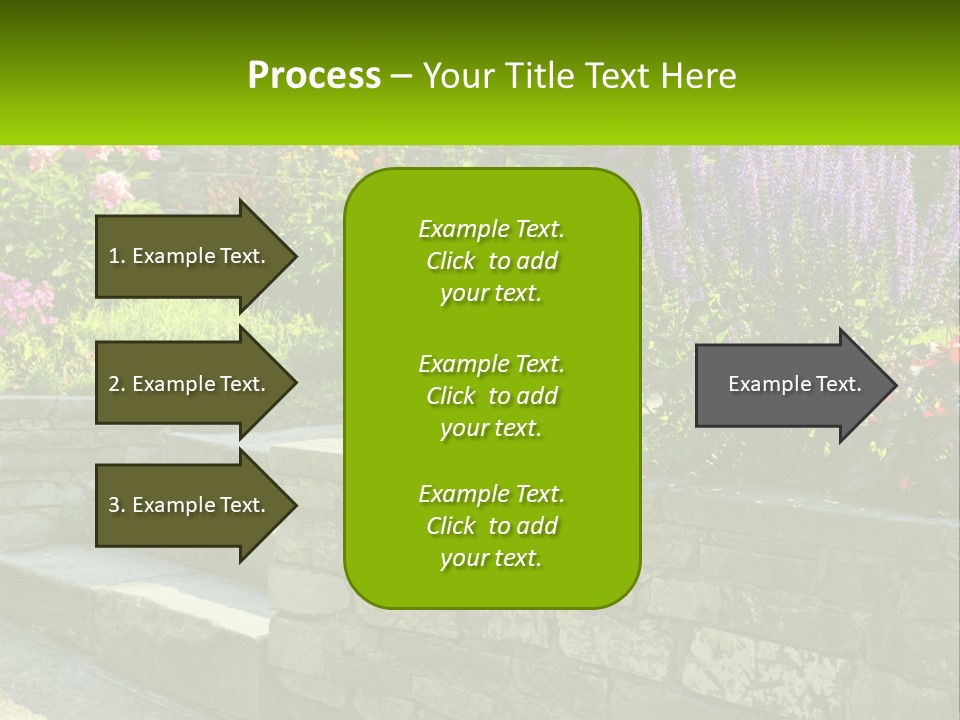 Process – Your Title Text Here

1. Example Text.

2. Example Text.

3. Example Text.

Example Text. Click to add your text.

Example Text. Click to add your text.

Example Text. Click to add your text.

Example Text.